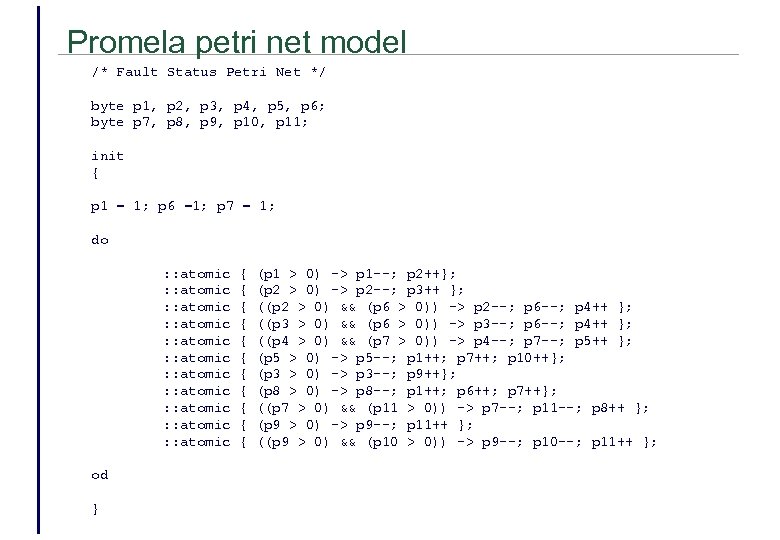 Promela petri net model

/* Fault Status Petri Net */

byte p1, p2, p3, p4, p5, p6;
byte p7, p8, p9, p10, p11;

init
{

p1 = 1; p6 =1; p7 = 1;

do

::atomic { (p1 > 0) -> p1--; p2++};
::atomic { (p2 > 0) -> p2--; p3++ };
::atomic { ((p2 > 0) && (p6 > 0)) -> p2--; p6--; p4++ };
::atomic { ((p3 > 0) && (p6 > 0)) -> p3--; p6--; p4++ };
::atomic { ((p4 > 0) && (p7 > 0)) -> p4--; p7--; p5++ };
::atomic { (p5 > 0) -> p5--; p1++; p7++; p10++};
::atomic { (p3 > 0) -> p3--; p9++};
::atomic { (p8 > 0) -> p8--; p1++; p6++; p7++};
::atomic { ((p7 > 0) && (p11 > 0)) -> p7--; p11--; p8++ };
::atomic { (p9 > 0) -> p9--; p11++ };
::atomic { ((p9 > 0) && (p10 > 0)) -> p9--; p10--; p11++ };

od

}